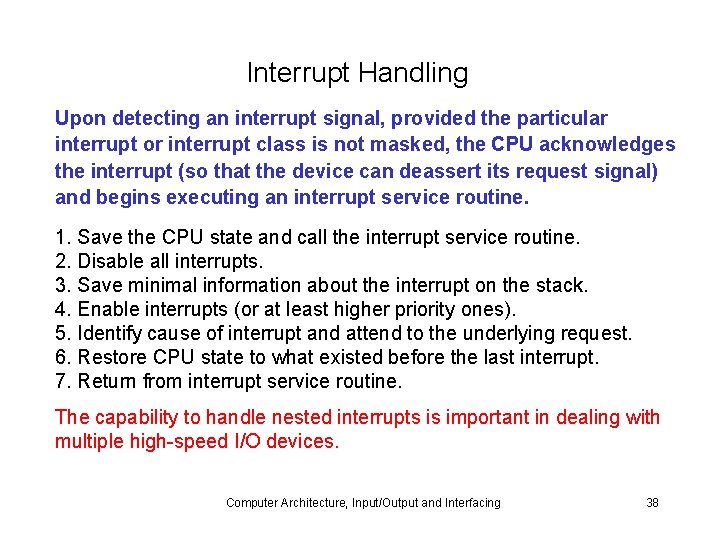 Interrupt Handling

Upon detecting an interrupt signal, provided the particular interrupt or interrupt class is not masked, the CPU acknowledges the interrupt (so that the device can deassert its request signal) and begins executing an interrupt service routine.

1. Save the CPU state and call the interrupt service routine.
2. Disable all interrupts.
3. Save minimal information about the interrupt on the stack.
4. Enable interrupts (or at least higher priority ones).
5. Identify cause of interrupt and attend to the underlying request.
6. Restore CPU state to what existed before the last interrupt.
7. Return from interrupt service routine.

The capability to handle nested interrupts is important in dealing with multiple high-speed I/O devices.

Computer Architecture, Input/Output and Interfacing 38